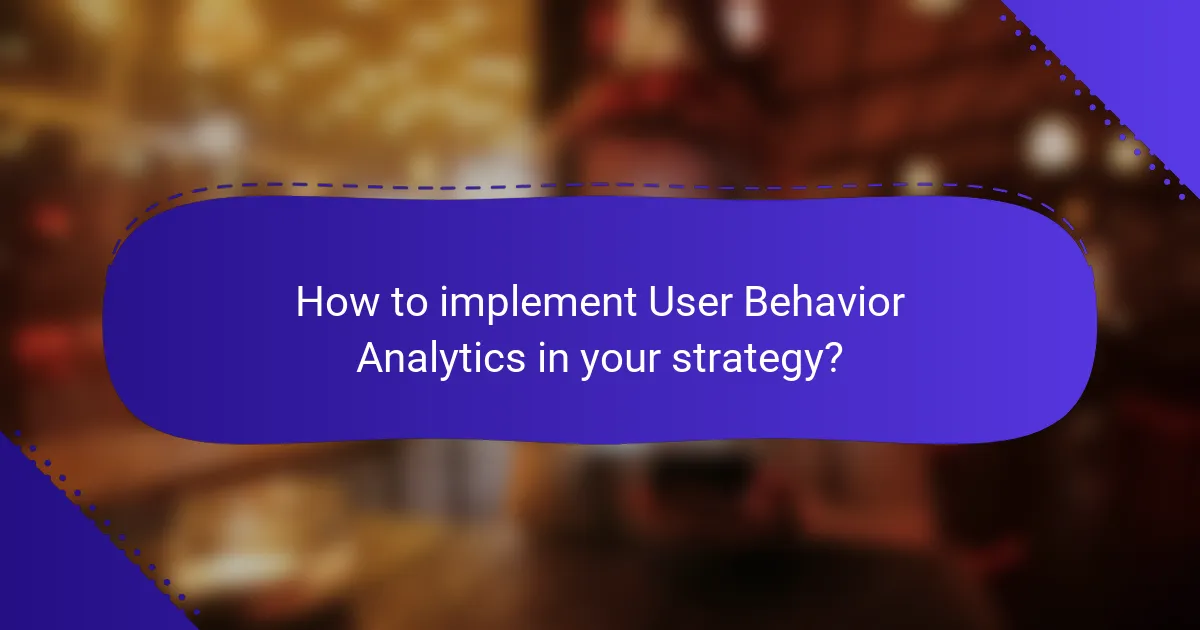 How to implement User Behavior Analytics in your strategy?